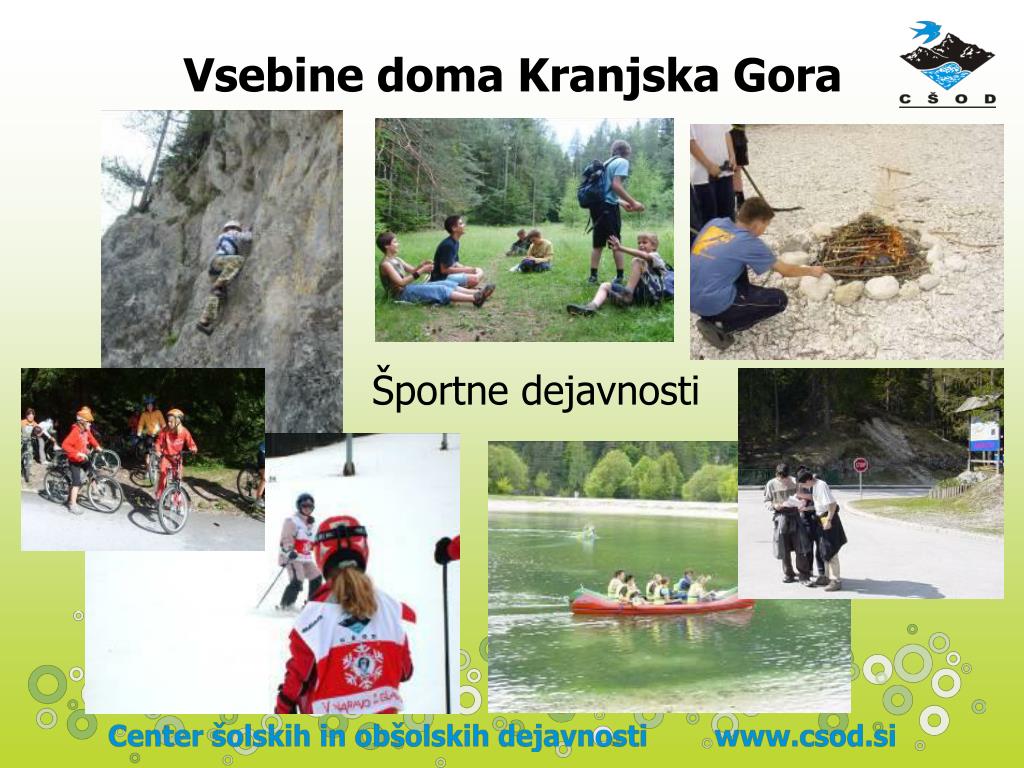 Vsebine doma Kranjska Gora

C Š O D

Športne dejavnosti

Center šolskih in obšolskih dejavnosti www.csod.si